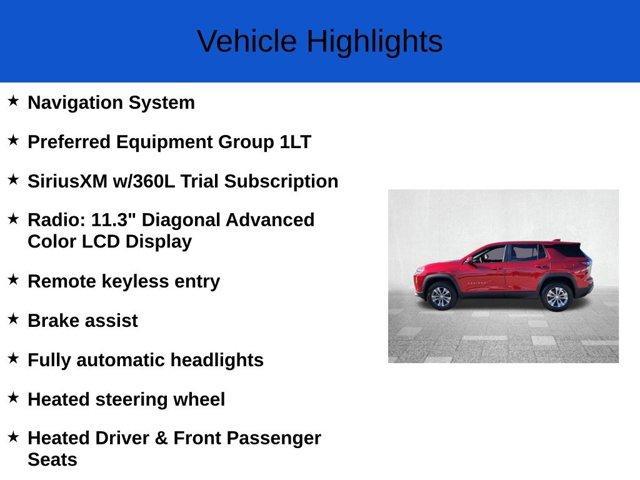 Vehicle Highlights

★ Navigation System

★ Preferred Equipment Group 1LT

★ SiriusXM w/360L Trial Subscription

★ Radio: 11.3" Diagonal Advanced Color LCD Display

★ Remote keyless entry

★ Brake assist

★ Fully automatic headlights

★ Heated steering wheel

★ Heated Driver & Front Passenger Seats